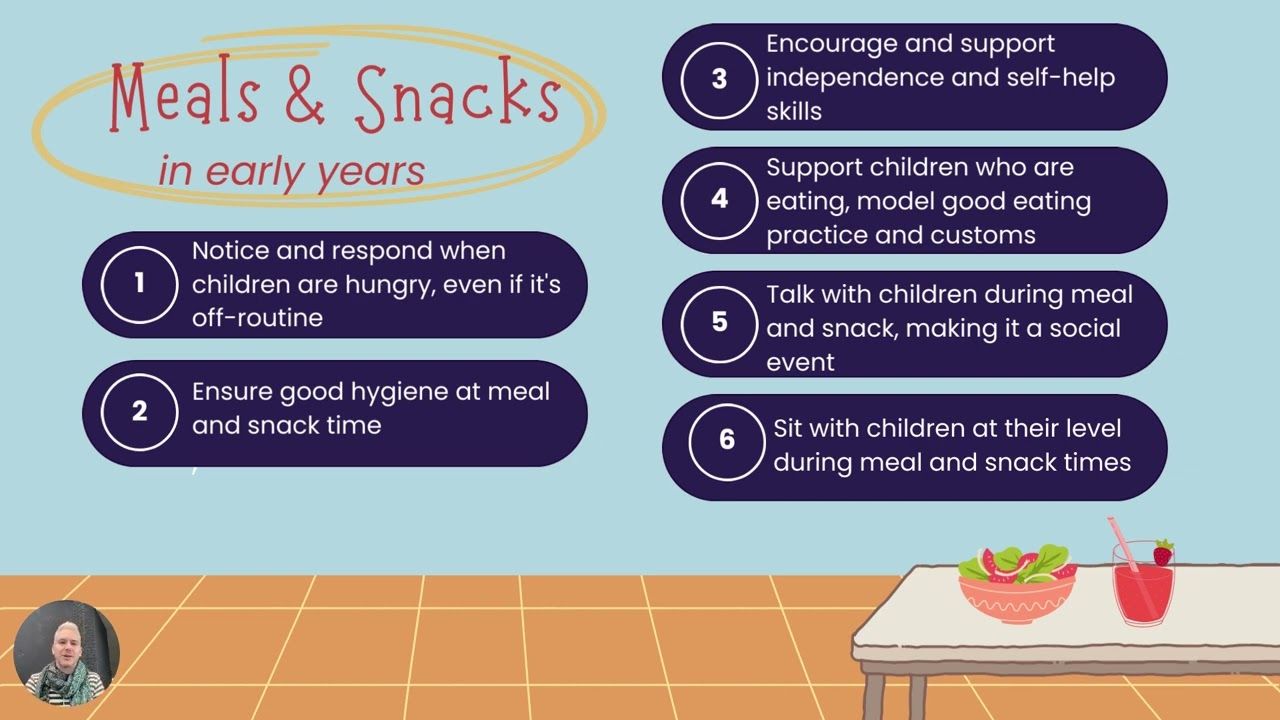 Meals & Snacks
in early years

1 Notice and respond when children are hungry, even if it's off-routine

2 Ensure good hygiene at meal and snack time

3 Encourage and support independence and self-help skills

4 Support children who are eating, model good eating practice and customs

5 Talk with children during meal and snack, making it a social event

6 Sit with children at their level during meal and snack times